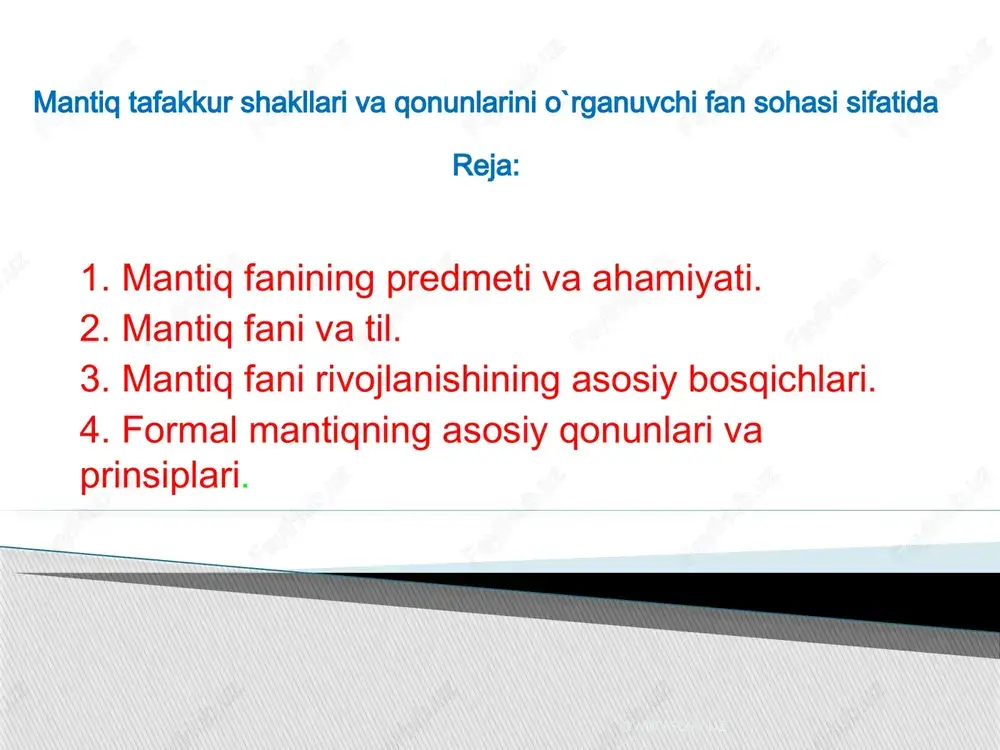 Mantiq tafakkur shakllari va qonunlarini o`rganuvchi fan sohasi sifatida

Reja:

1. Mantiq fanining predmeti va ahamiyati.
2. Mantiq fani va til.
3. Mantiq fani rivojlanishining asosiy bosqichlari.
4. Formal mantiqning asosiy qonunlari va prinsiplari.